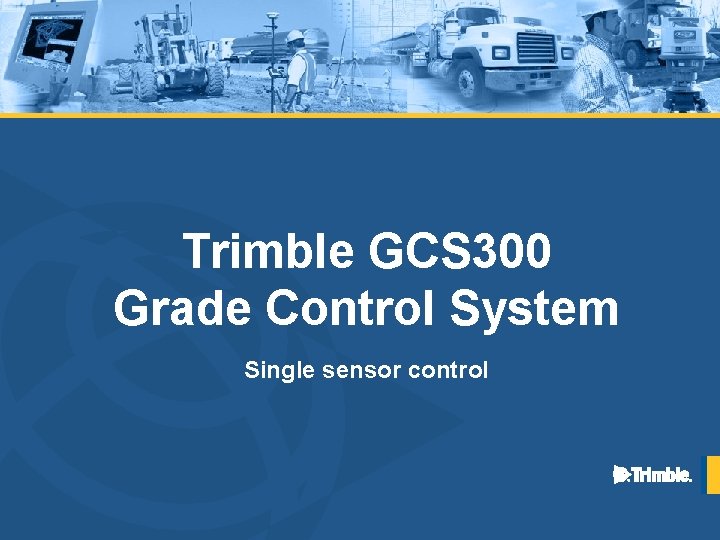 Trimble GCS300
Grade Control System

Single sensor control

Trimble.